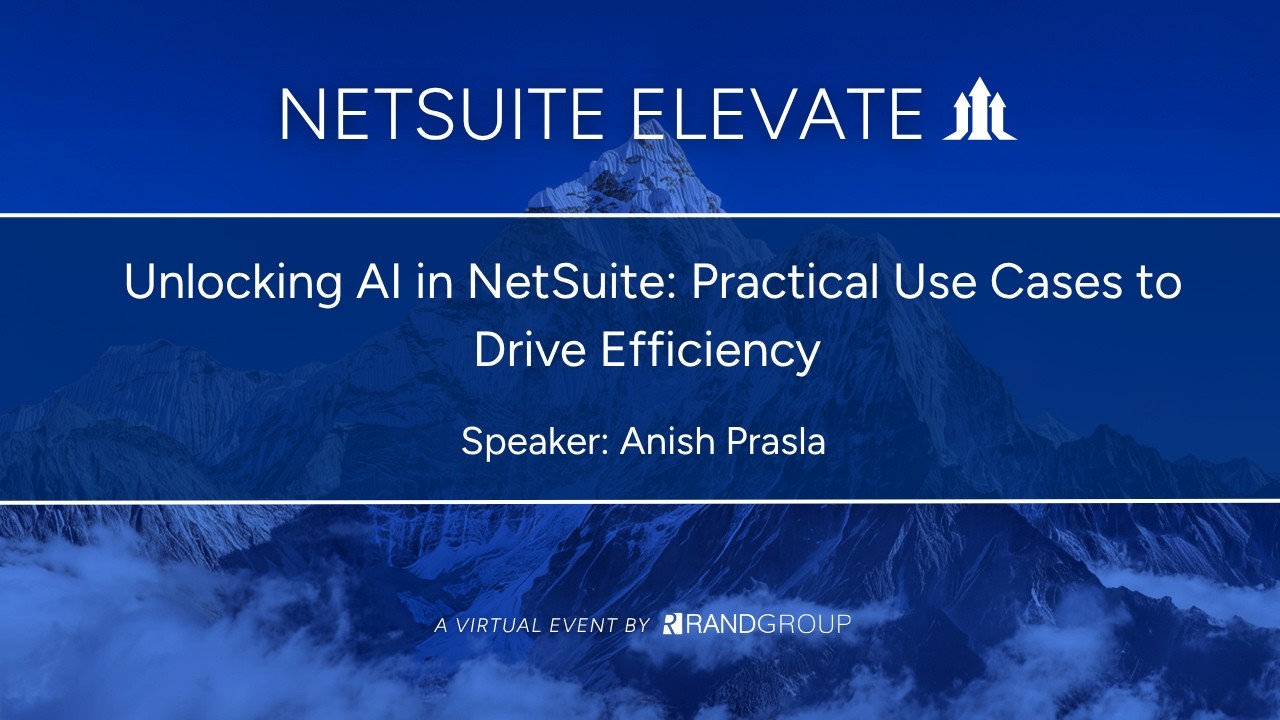 NETSUITE ELEVATE

Unlocking AI in NetSuite: Practical Use Cases to Drive Efficiency

Speaker: Anish Prasla

A VIRTUAL EVENT BY RANDGROUP